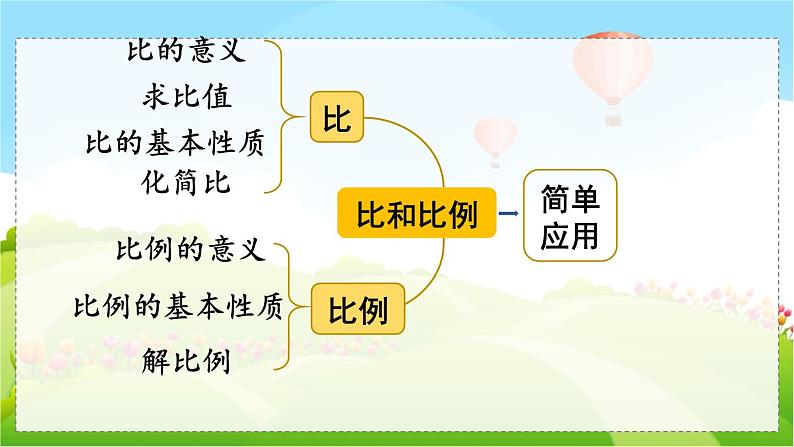 比的意义
求比值
比的基本性质
化简比

比

比和比例

简单应用

比例的意义
比例的基本性质
解比例

比例